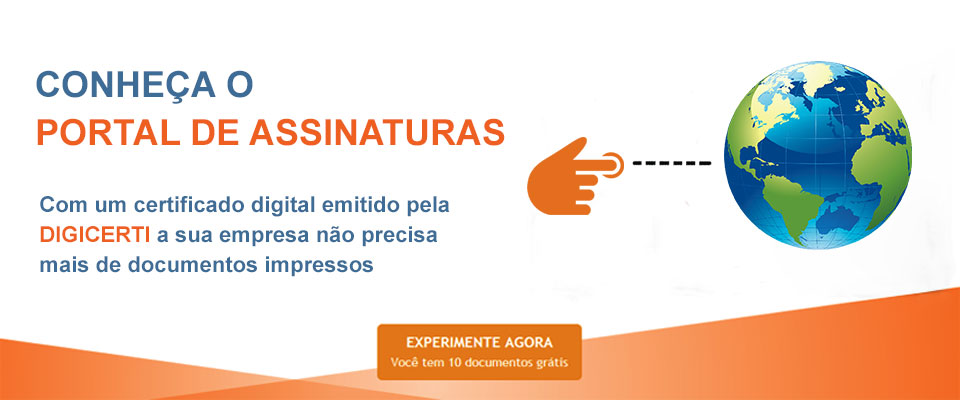 CONHEÇA O
PORTAL DE ASSINATURAS

Com um certificado digital emitido pela DIGICERTI a sua empresa não precisa mais de documentos impressos

EXPERIMENTE AGORA
Você tem 10 documentos grátis